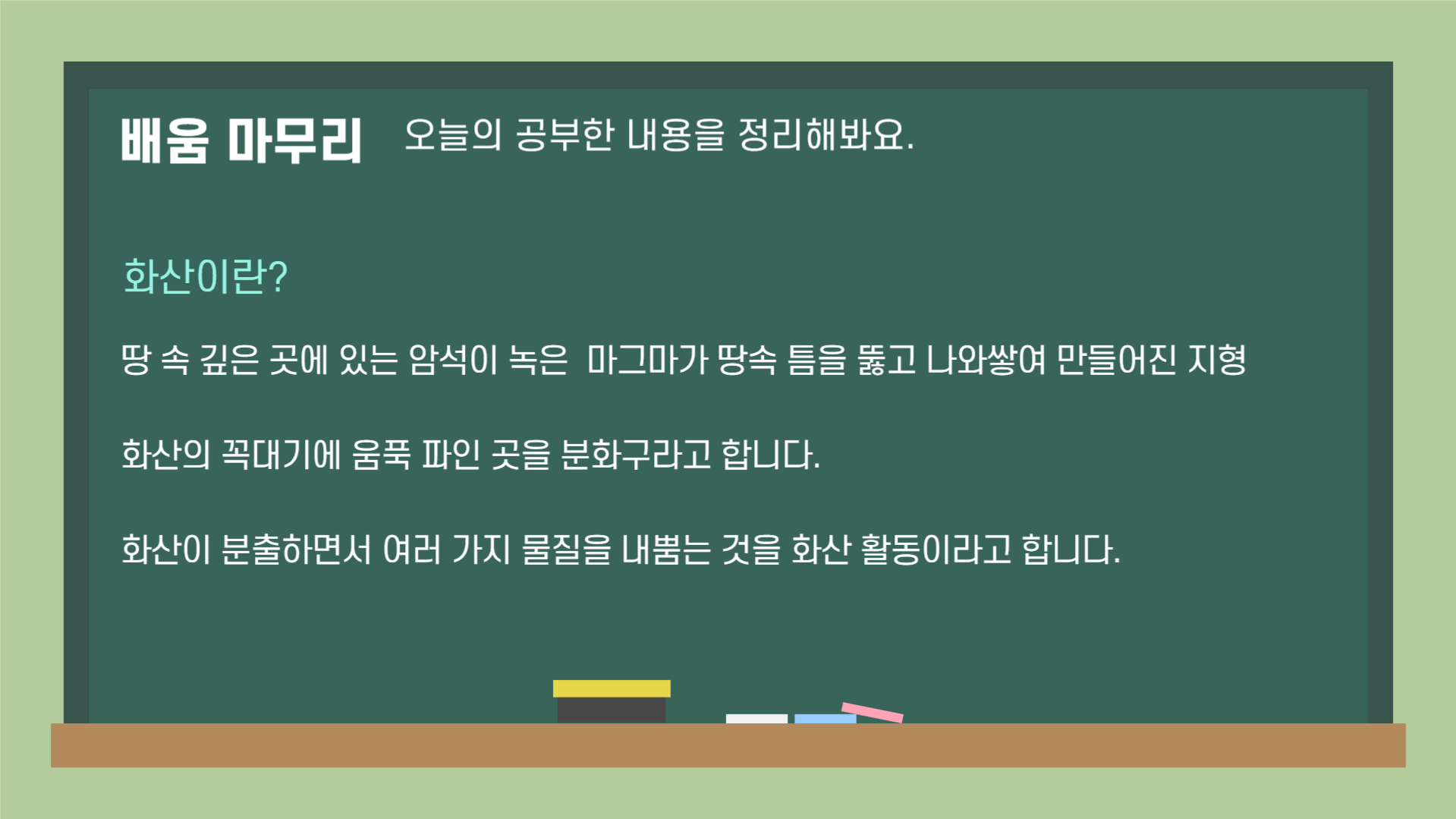 배움 마무리 오늘의 공부한 내용을 정리해봐요.

화산이란?

땅 속 깊은 곳에 있는 암석이 녹은  마그마가 땅속 틈을 뚫고 나와쌓여 만들어진 지형

화산의 꼭대기에 움푹 파인 곳을 분화구라고 합니다.

화산이 분출하면서 여러 가지 물질을 내뿜는 것을 화산 활동이라고 합니다.